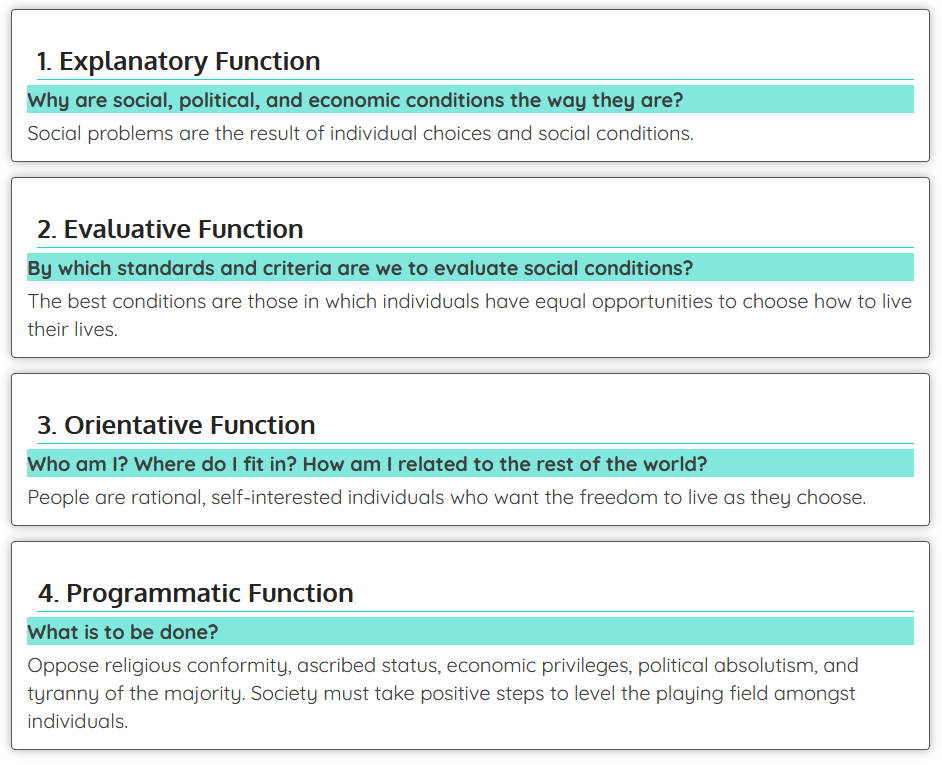 1. Explanatory Function

Why are social, political, and economic conditions the way they are?

Social problems are the result of individual choices and social conditions.

2. Evaluative Function

By which standards and criteria are we to evaluate social conditions?

The best conditions are those in which individuals have equal opportunities to choose how to live their lives.

3. Orientative Function

Who am I? Where do I fit in? How am I related to the rest of the world?

People are rational, self-interested individuals who want the freedom to live as they choose.

4. Programmatic Function

What is to be done?

Oppose religious conformity, ascribed status, economic privileges, political absolutism, and tyranny of the majority. Society must take positive steps to level the playing field amongst individuals.